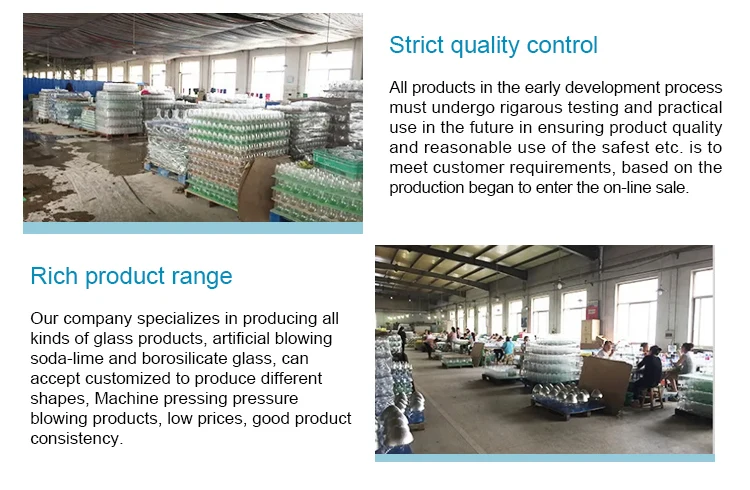 Strict quality control

All products in the early development process must undergo rigarous testing and practical use in the future in ensuring product quality and reasonable use of the safest etc. is to meet customer requirements, based on the production began to enter the on-line sale.

Rich product range

Our company specializes in producing all kinds of glass products, artificial blowing soda-lime and borosilicate glass, can accept customized to produce different shapes, Machine pressing pressure blowing products, low prices, good product consistency.